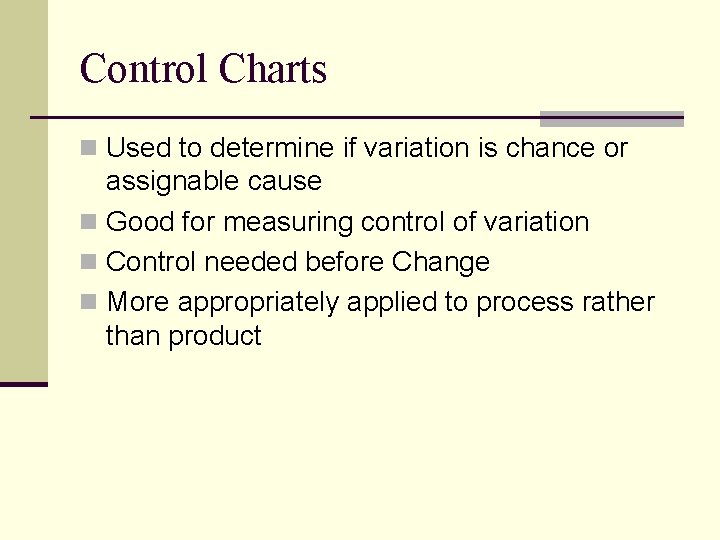 Control Charts

- Used to determine if variation is chance or assignable cause
- Good for measuring control of variation
- Control needed before Change
- More appropriately applied to process rather than product